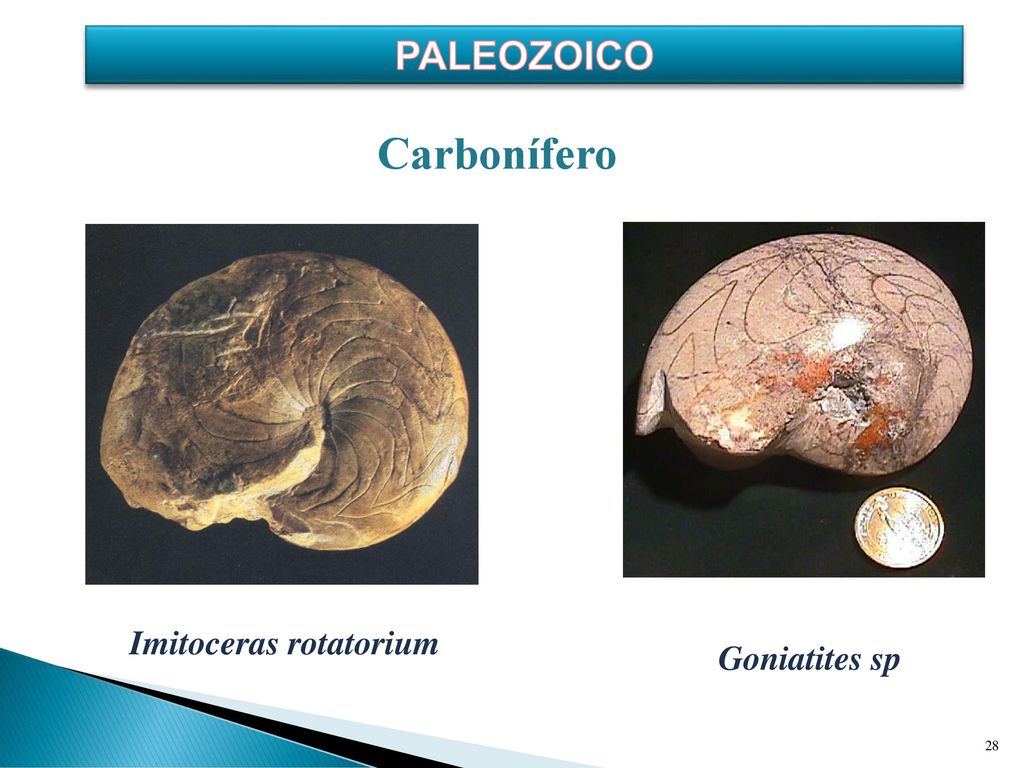 PALEOZOICO

Carbonífero

Imitoceras rotatorium

Goniatites sp

28